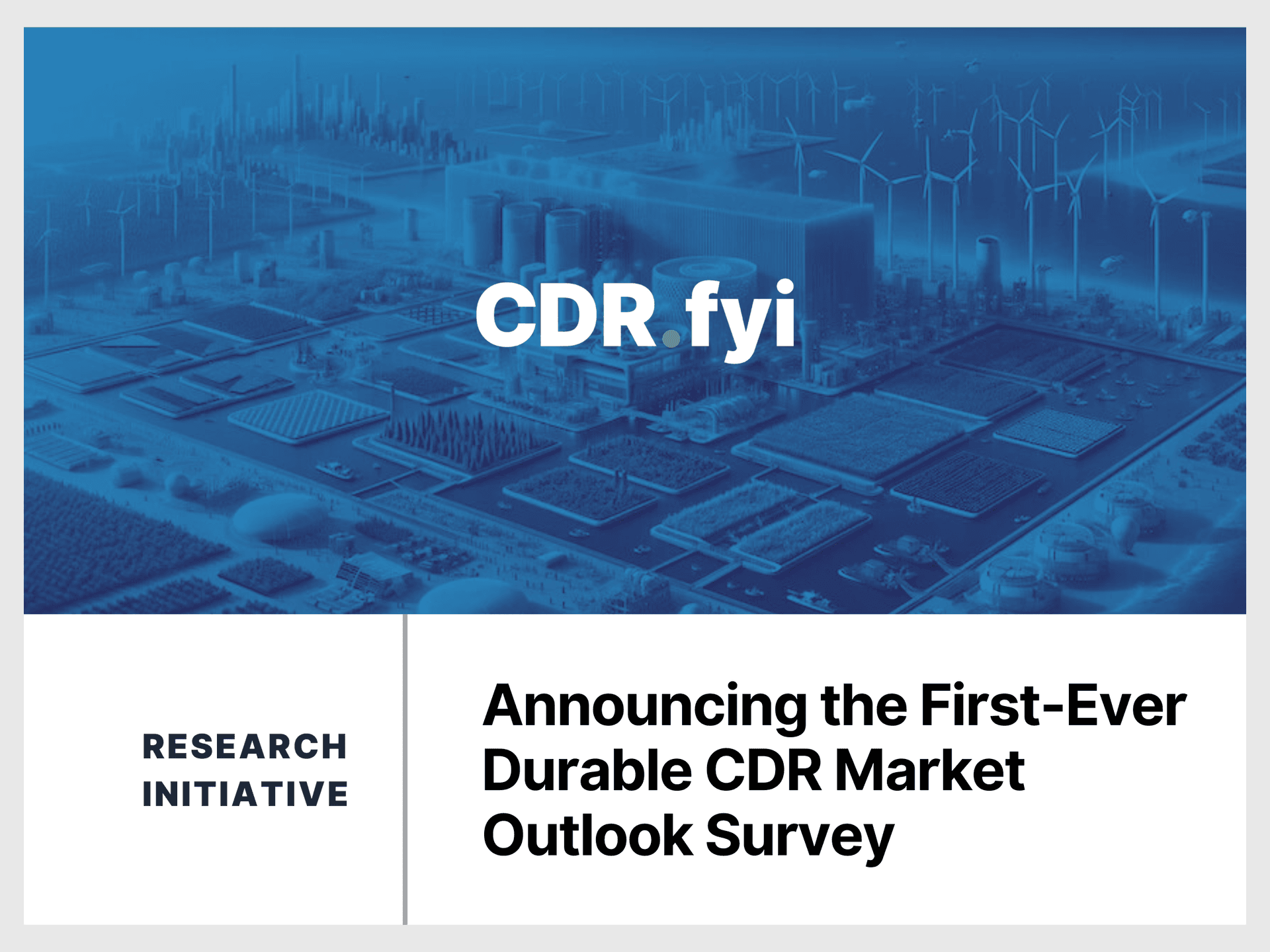 CDR.fyi

RESEARCH INITIATIVE

Announcing the First-Ever Durable CDR Market Outlook Survey